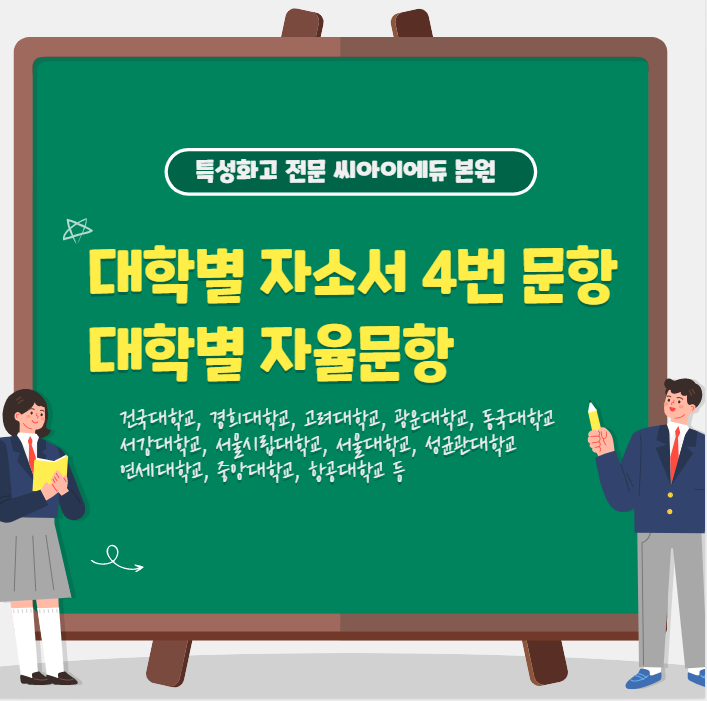 특성화고 전문 씨아이에듀 본원

대학별 자소서 4번 문항
대학별 자율문항

건국대학교, 경희대학교, 고려대학교, 광운대학교, 동국대학교
서강대학교, 서울시립대학교, 서울대학교, 성균관대학교
연세대학교, 중앙대학교, 항공대학교 등